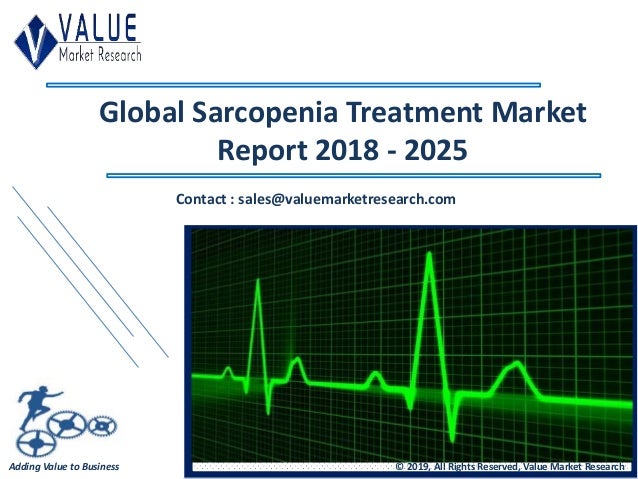 VALUE
Market Research

Global Sarcopenia Treatment Market Report 2018 - 2025

Contact : sales@valuemarketresearch.com

Adding Value to Business

© 2019, All Rights Reserved, Value Market Research